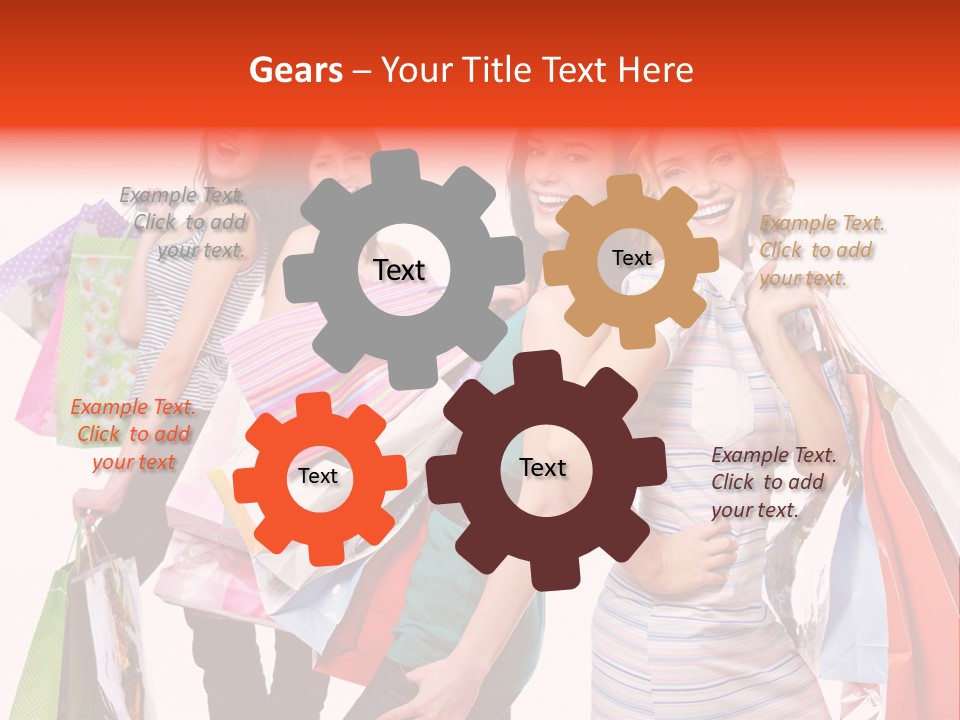 Gears – Your Title Text Here

Example Text. Click to add your text.

Text

Text

Example Text. Click to add your text.

Example Text. Click to add your text

Text

Text

Example Text. Click to add your text.